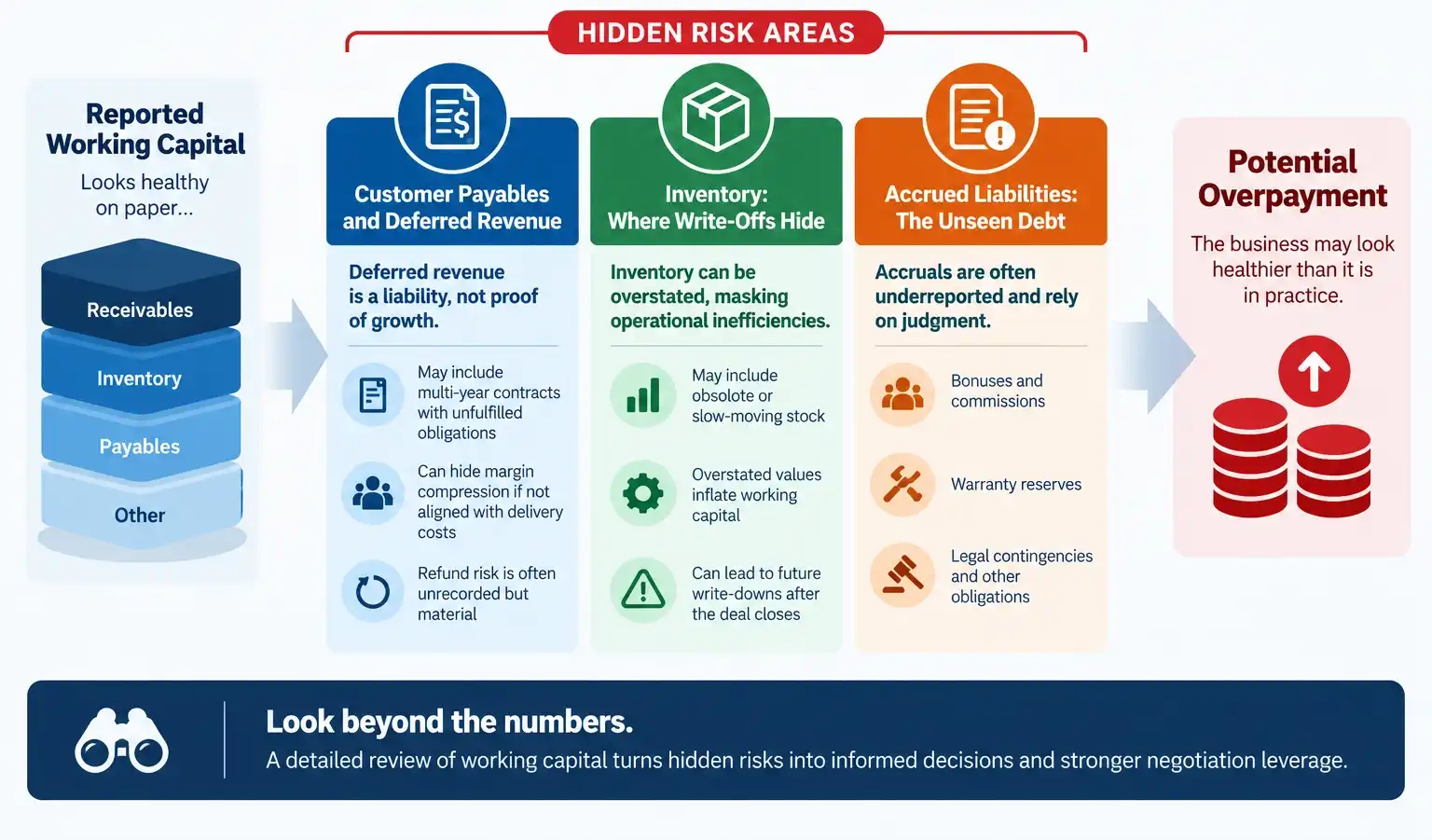 HIDDEN RISK AREAS

Reported Working Capital

Looks healthy on paper...

Receivables

Inventory

Payables

Other

Customer Payables and Deferred Revenue

Deferred revenue is a liability, not proof of growth.

May include multi-year contracts with unfulfilled obligations

Can hide margin compression if not aligned with delivery costs

Refund risk is often unrecorded but material

Inventory: Where Write-Offs Hide

Inventory can be overstated, masking operational inefficiencies.

May include obsolote or slow-moving stock

Overstated values inflate working capital

Can lead to future write-downs after the deal closes

Accrued Liabilities: The Unseen Debt

Accruals are often underreported and rely on judgment.

Bonuses and commissions

Warranty reserves

Legal contingencies and other obligations

Potential Overpayment

The business may look healthier than it is in practice.

Look beyond the numbers.

A detailed review of working capital turns hidden risks into informed decisions and stronger negotiation leverage.